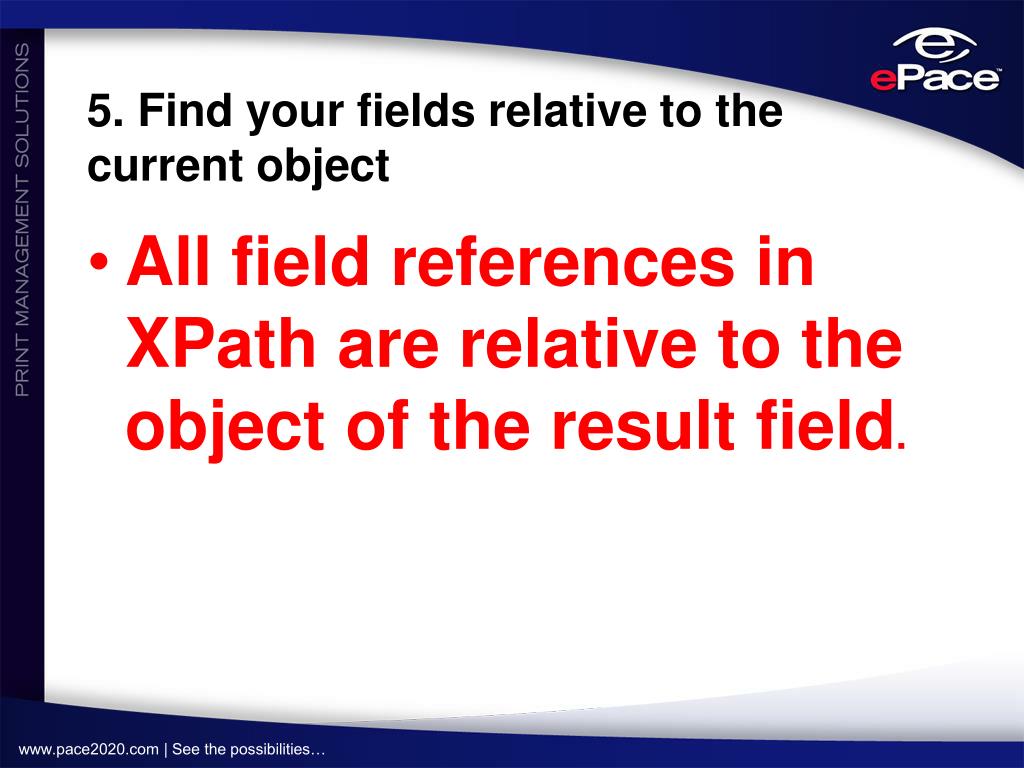 PRINT MANAGEMENT SOLUTIONS

ePace

5. Find your fields relative to the current object

• All field references in XPath are relative to the object of the result field.

www.pace2020.com | See the possibilities…